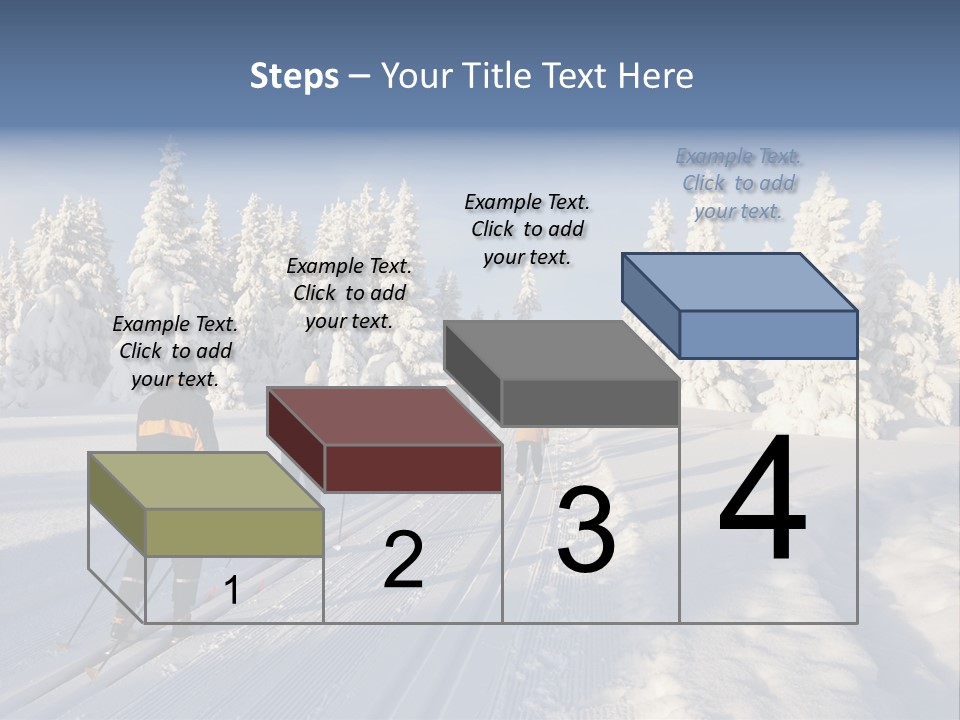 Steps – Your Title Text Here

Example Text. Click to add your text.

Example Text. Click to add your text.

Example Text. Click to add your text.

Example Text. Click to add your text.

1

2

3

4